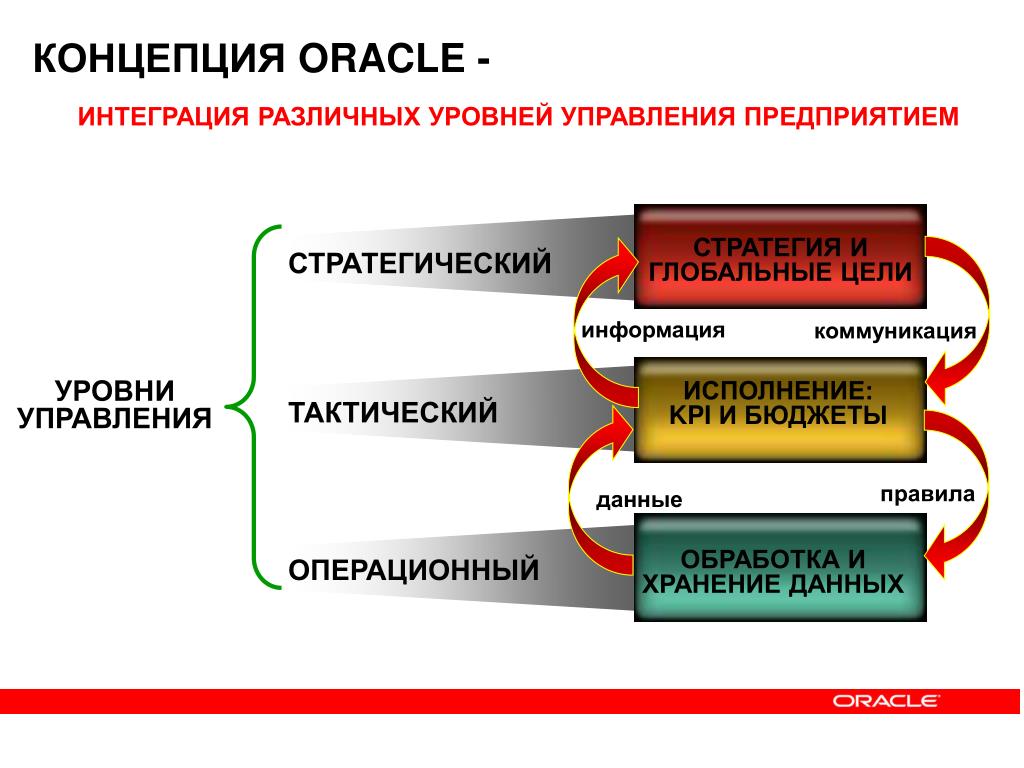 КОНЦЕПЦИЯ ORACLE -

ИНТЕГРАЦИЯ РАЗЛИЧНЫХ УРОВНЕЙ УПРАВЛЕНИЯ ПРЕДПРИЯТИЕМ

УРОВНИ УПРАВЛЕНИЯ

СТРАТЕГИЧЕСКИЙ

ТАКТИЧЕСКИЙ

ОПЕРАЦИОННЫЙ

СТРАТЕГИЯ И ГЛОБАЛЬНЫЕ ЦЕЛИ

информация

коммуникация

ИСПОЛНЕНИЕ: KPI И БЮДЖЕТЫ

данные

правила

ОБРАБОТКА И ХРАНЕНИЕ ДАННЫХ

ORACLE